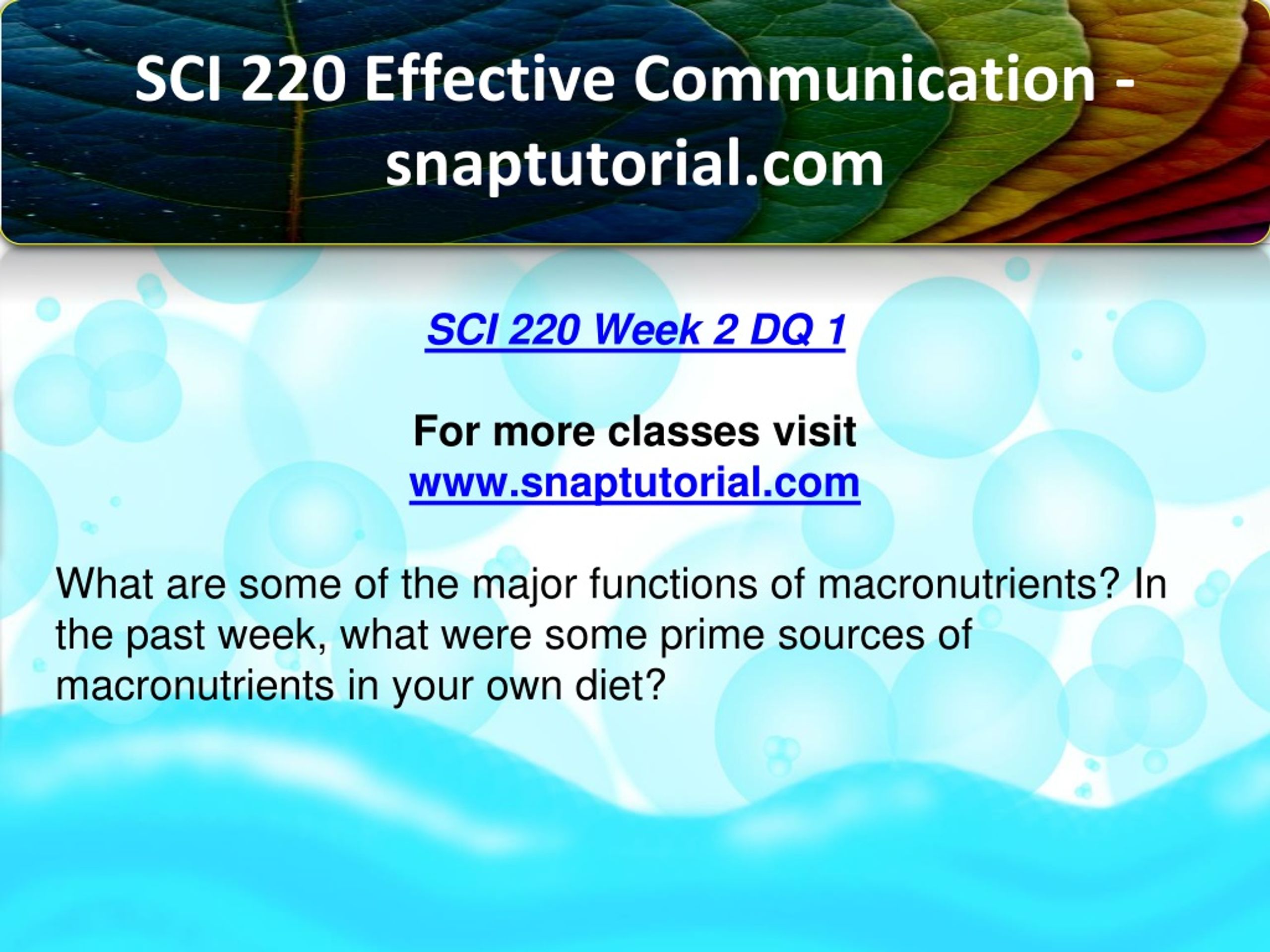 SCI 220 Effective Communication - snaptutorial.com

SCI 220 Week 2 DQ 1

For more classes visit
www.snaptutorial.com

What are some of the major functions of macronutrients? In the past week, what were some prime sources of macronutrients in your own diet?